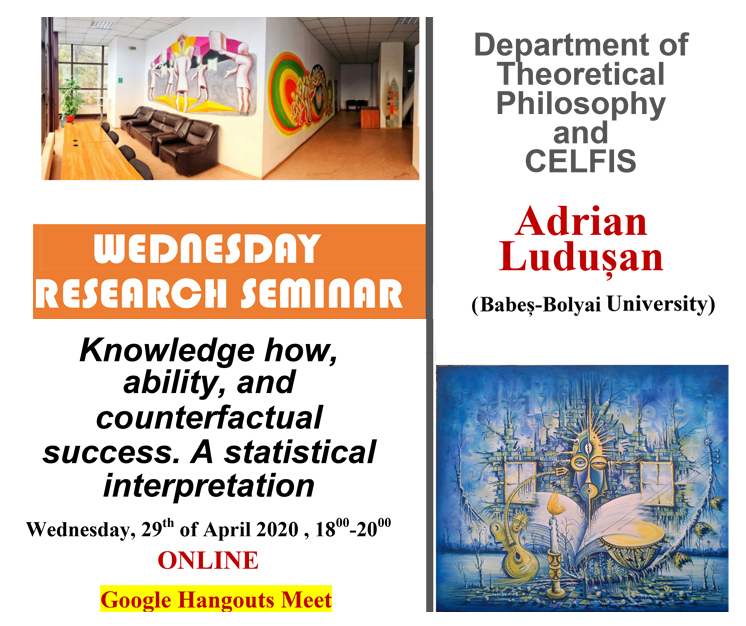 WEDNESDAY RESEARCH SEMINAR

Knowledge how, ability, and counterfactual success. A statistical interpretation

Wednesday, 29$^{th}$ of April 2020 , 18$^{00}$-20$^{00}$

ONLINE

Google Hangouts Meet

Department of Theoretical Philosophy and CELFIS

Adrian Ludușan

(Babeș-Bolyai University)